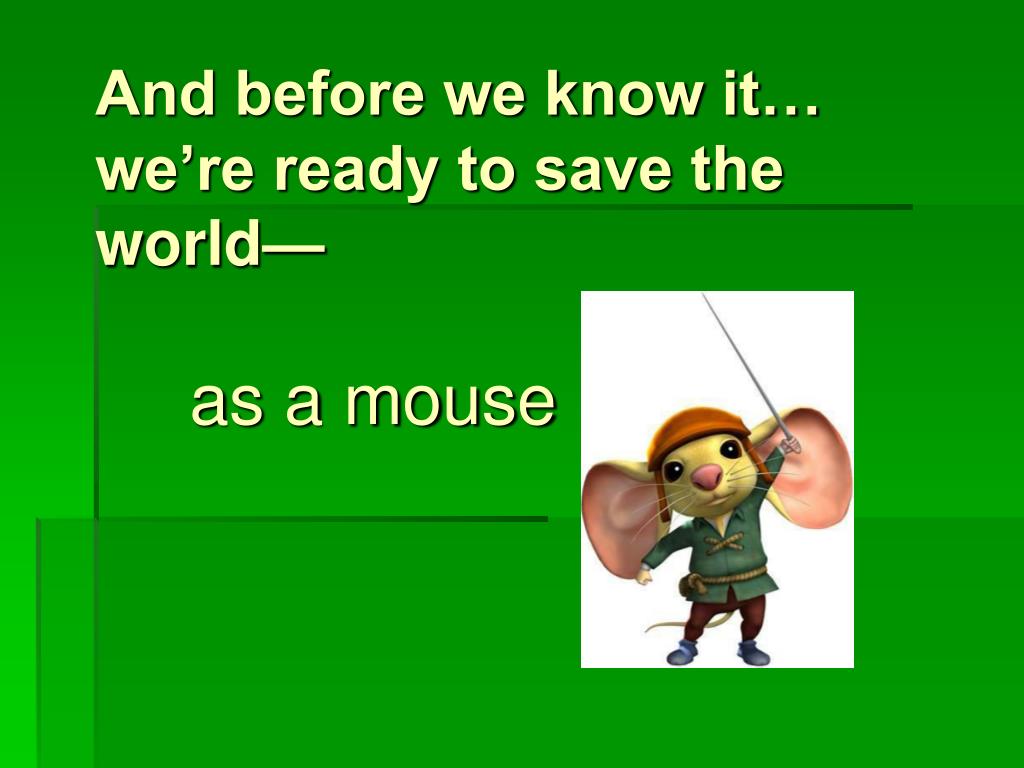 And before we know it… we’re ready to save the world—

as a mouse